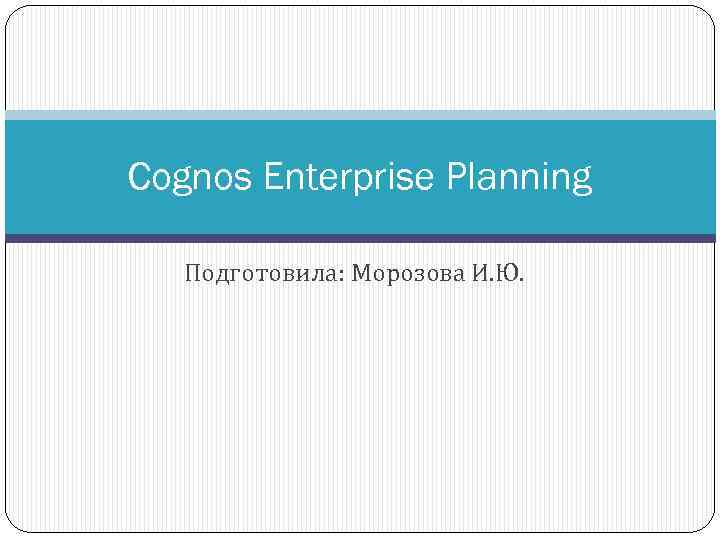 Cognos Enterprise Planning

Подготовила: Морозова И.Ю.